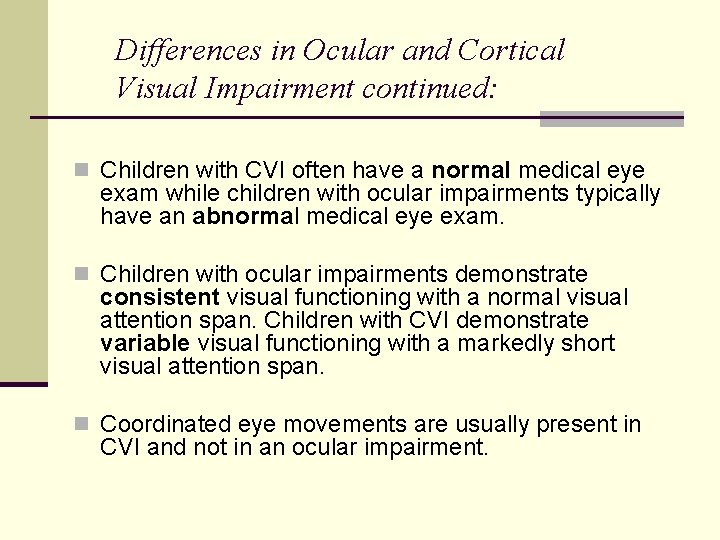 Differences in Ocular and Cortical Visual Impairment continued:

Children with CVI often have a normal medical eye exam while children with ocular impairments typically have an abnormal medical eye exam.

Children with ocular impairments demonstrate consistent visual functioning with a normal visual attention span. Children with CVI demonstrate variable visual functioning with a markedly short visual attention span.

Coordinated eye movements are usually present in CVI and not in an ocular impairment.